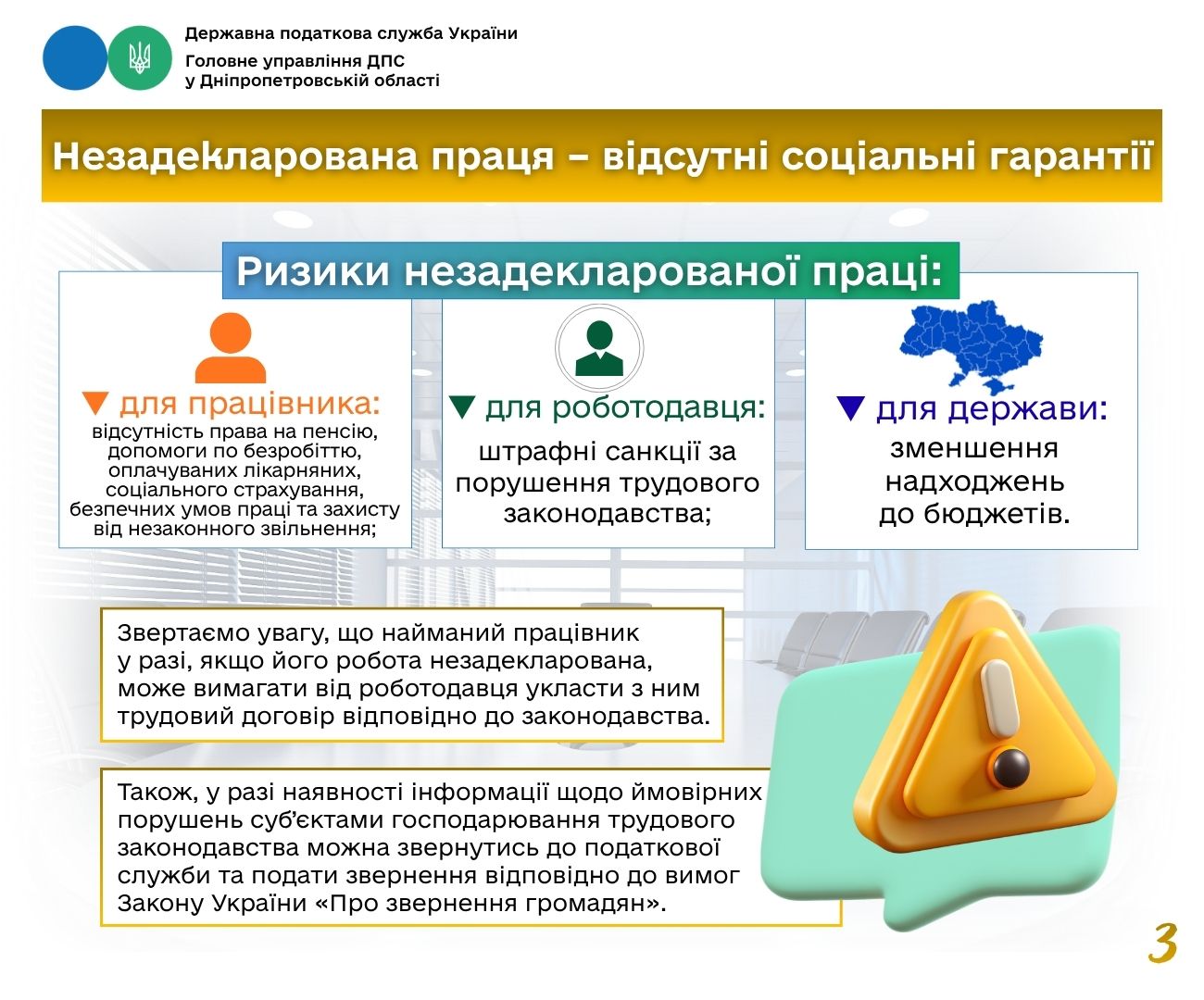 Державна податкова служба України
Головне управління ДПС у Дніпропетровській області

Незадекларована праця – відсутні соціальні гарантії

Ризики незадекларованої праці:

▼ для працівника:
відсутність права на пенсію, допомоги по безробіттю, оплачуваних лікарняних, соціального страхування, безпечних умов праці та захисту від незаконного звільнення;

▼ для роботодавця:
штрафні санкції за порушення трудового законодавства;

▼ для держави:
зменшення надходжень до бюджетів.

Звертаємо увагу, що найманий працівник у разі, якщо його робота незадекларована, може вимагати від роботодавця укласти з ним трудовий договір відповідно до законодавства.

Також, у разі наявності інформації щодо ймовірних порушень суб'єктами господарювання трудового законодавства можна звернутись до податкової служби та подати звернення відповідно до вимог Закону України «Про звернення громадян».

3